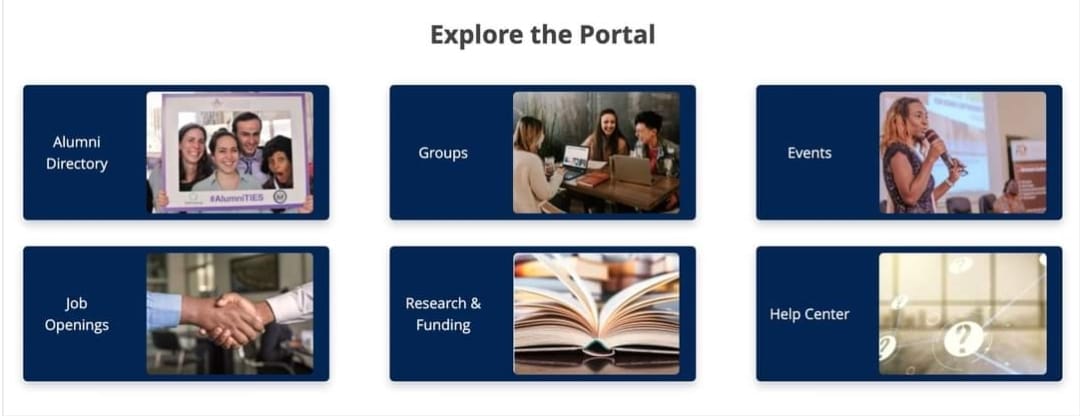 Explore the Portal

Alumni Directory

#AlumniTIES

Groups

Events

Job Openings

Research & Funding

Help Center